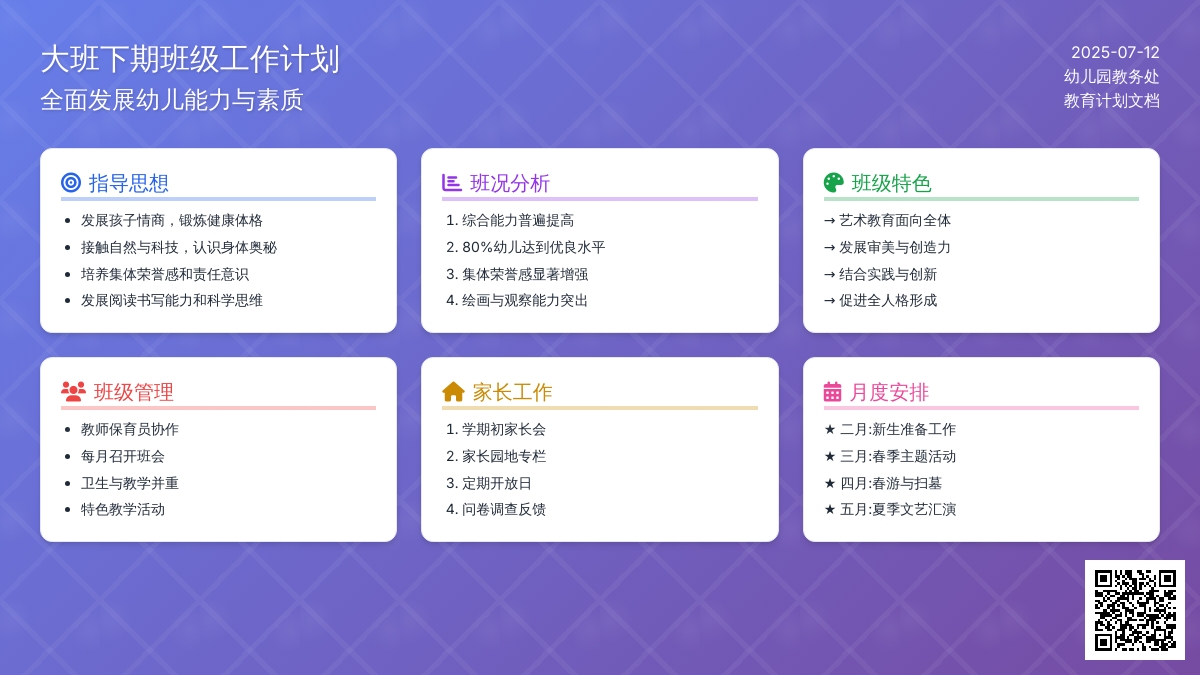 大班下期班级工作计划
全面发展幼儿能力与素质

2025-07-12
幼儿园教务处
教育计划文档

指导思想
- 发展孩子情商，锻炼健康体格
- 接触自然与科技，认识身体奥秘
- 培养集体荣誉感和责任意识
- 发展阅读书写能力和科学思维

班况分析
1. 综合能力普遍提高
2. 80%幼儿达到优良水平
3. 集体荣誉感显著增强
4. 绘画与观察能力突出

班级特色
→ 艺术教育面向全体
→ 发展审美与创造力
→ 结合实践与创新
→ 促进全人格形成

班级管理
- 教师保育员协作
- 每月召开班会
- 卫生与教学并重
- 特色教学活动

家长工作
1. 学期初家长会
2. 家长园地专栏
3. 定期开放日
4. 问卷调查反馈

月度安排
★ 二月:新生准备工作
★ 三月:春季主题活动
★ 四月:春游与扫墓
★ 五月:夏季文艺汇演